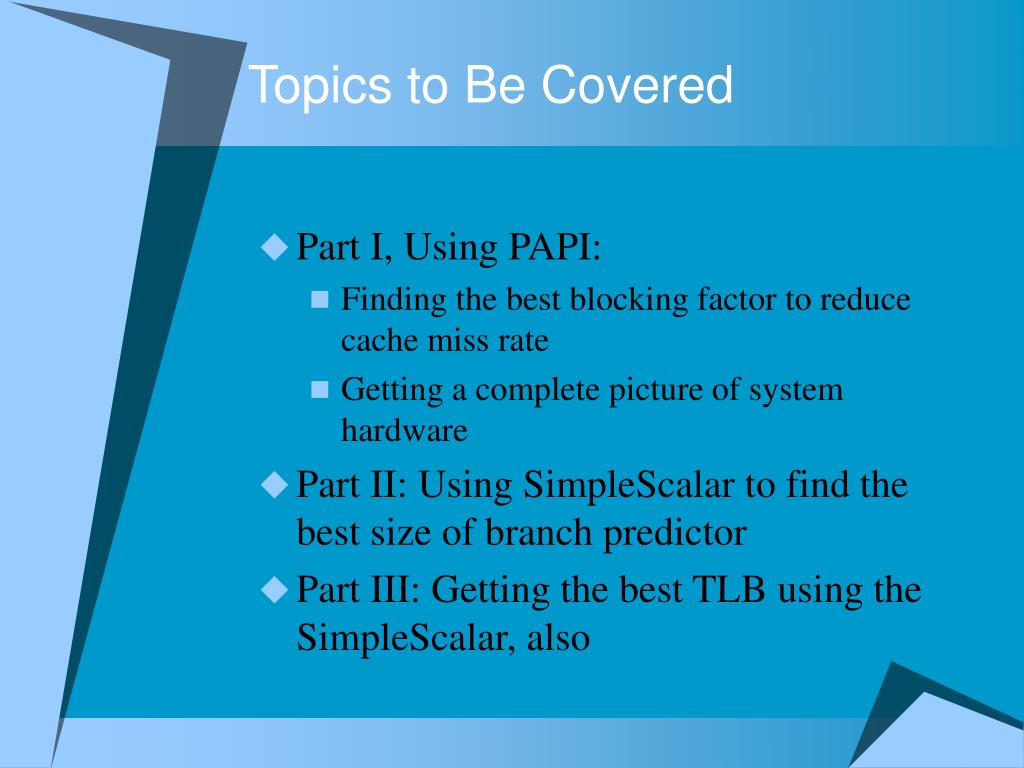 Topics to Be Covered

Part I, Using PAPI:

Finding the best blocking factor to reduce cache miss rate

Getting a complete picture of system hardware

Part II: Using SimpleScalar to find the best size of branch predictor

Part III: Getting the best TLB using the SimpleScalar, also